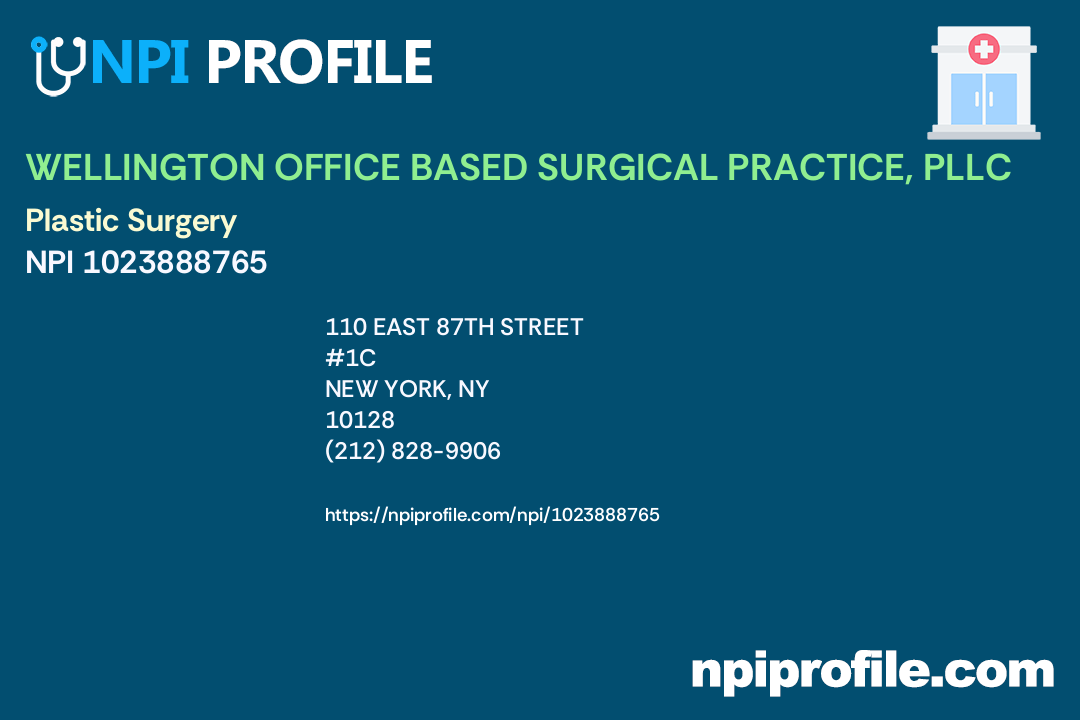 NPI PROFILE

WELLINGTON OFFICE BASED SURGICAL PRACTICE, PLLC

Plastic Surgery

NPI 1023888765

110 EAST 87TH STREET
#1C
NEW YORK, NY
10128
(212) 828-9906

https://npiprofile.com/npi/1023888765

npiprofile.com